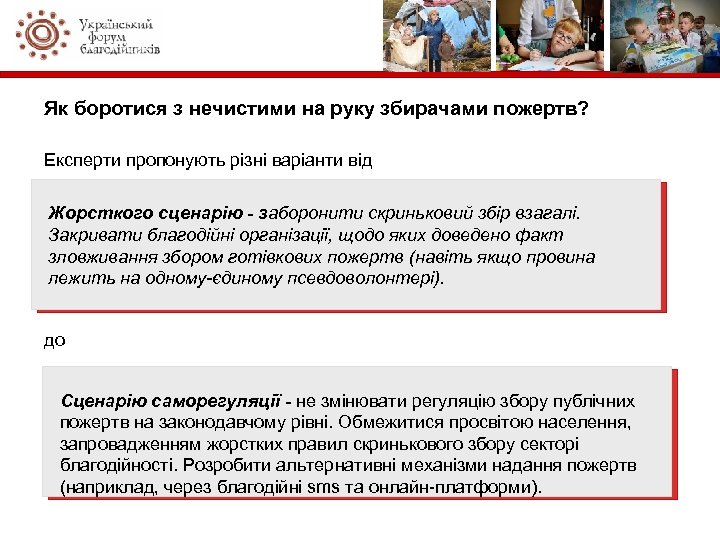 Український форум благодійників

Як боротися з нечистими на руку збирачами пожертв?

Експерти пропонують різні варіанти від

Жорсткого сценарію - заборонити скриньковий збір взагалі. Закривати благодійні організації, щодо яких доведено факт зловживання збором готівкових пожертв (навіть якщо провина лежить на одному-єдиному псевдоволонтері).

до

Сценарію саморегуляції - не змінювати регуляцію збору публічних пожертв на законодавчому рівні. Обмежитися просвітою населення, запровадженням жорстких правил скринькового збору секторі благодійності. Розробити альтернативні механізми надання пожертв (наприклад, через благодійні sms та онлайн-платформи).